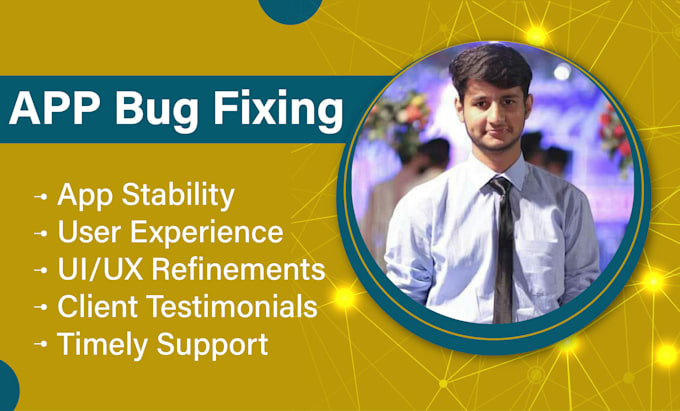 APP Bug Fixing

→ App Stability
→ User Experience
→ UI/UX Refinements
→ Client Testimonials
→ Timely Support